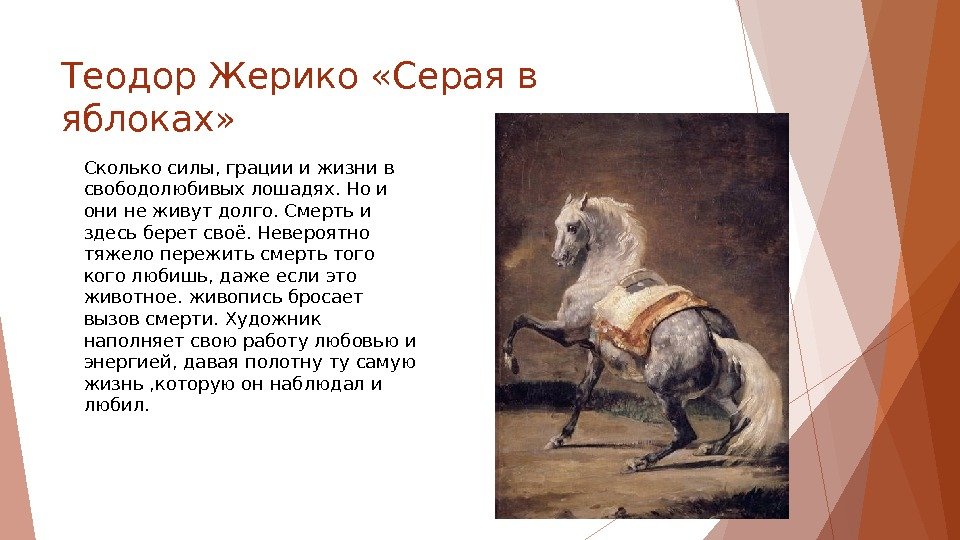 Теодор Жерико «Серая в яблоках»

Сколько силы, грации и жизни в свободолюбивых лошадях. Но и они не живут долго. Смерть и здесь берет своё. Невероятно тяжело пережить смерть того кого любишь, даже если это животное. живопись бросает вызов смерти. Художник наполняет свою работу любовью и энергией, давая полотну ту самую жизнь ,которую он наблюдал и любил.